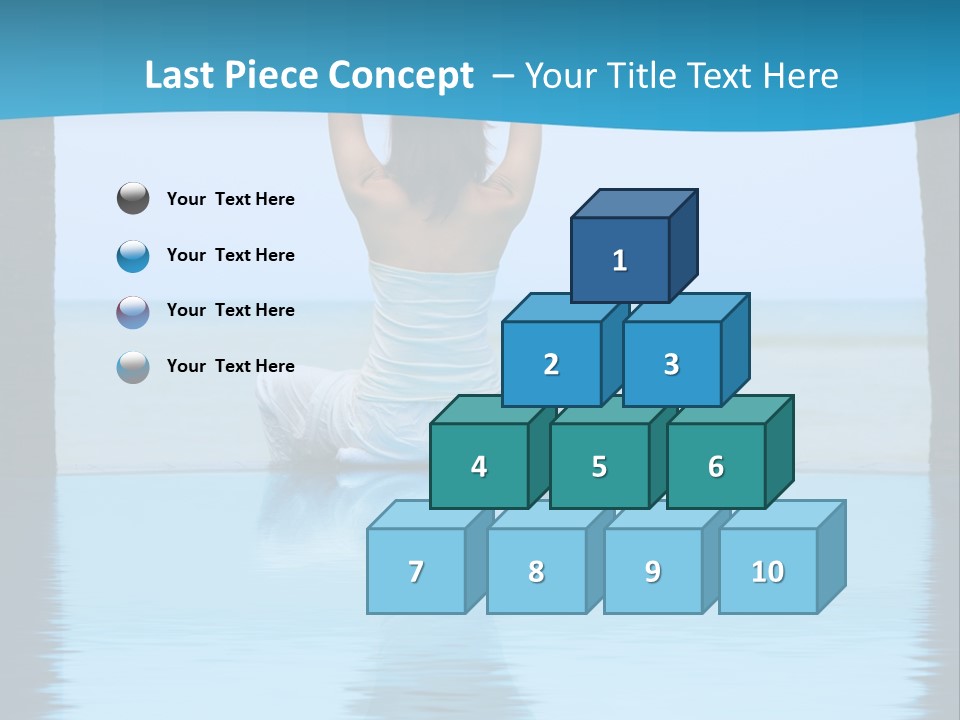 Last Piece Concept – Your Title Text Here

Your Text Here

Your Text Here

Your Text Here

Your Text Here

1

2

3

4

5

6

7

8

9

10